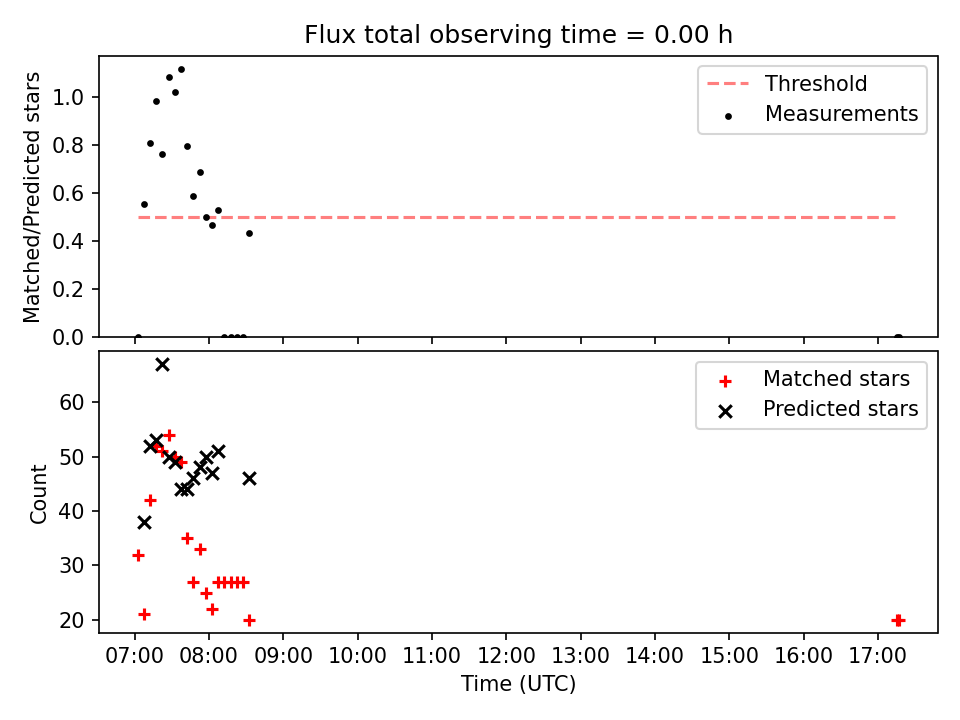 Flux total observing time = 0.00 h

Matched/Predicted stars

1.0
0.8
0.6
0.4
0.2
0.0

Threshold
Measurements

Count

60
50
40
30
20

Matched stars
Predicted stars

07:00 08:00 09:00 10:00 11:00 12:00 13:00 14:00 15:00 16:00 17:00

Time (UTC)